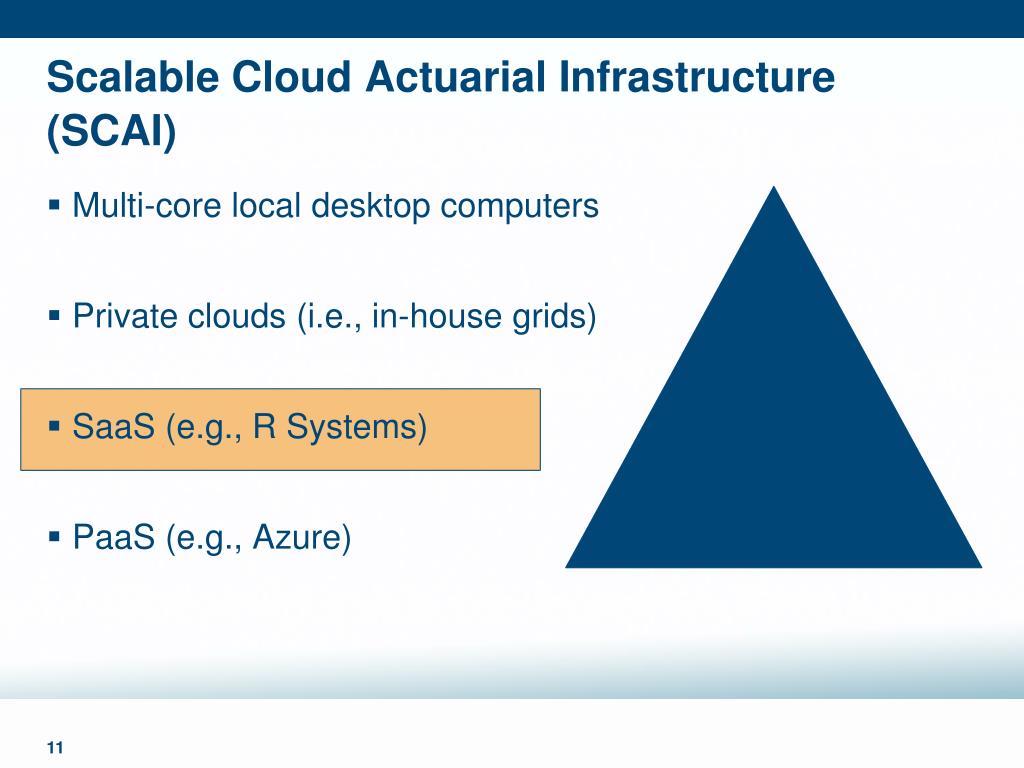 Scalable Cloud Actuarial Infrastructure (SCAI)

▪ Multi-core local desktop computers

▪ Private clouds (i.e., in-house grids)

▪ SaaS (e.g., R Systems)

▪ PaaS (e.g., Azure)

11